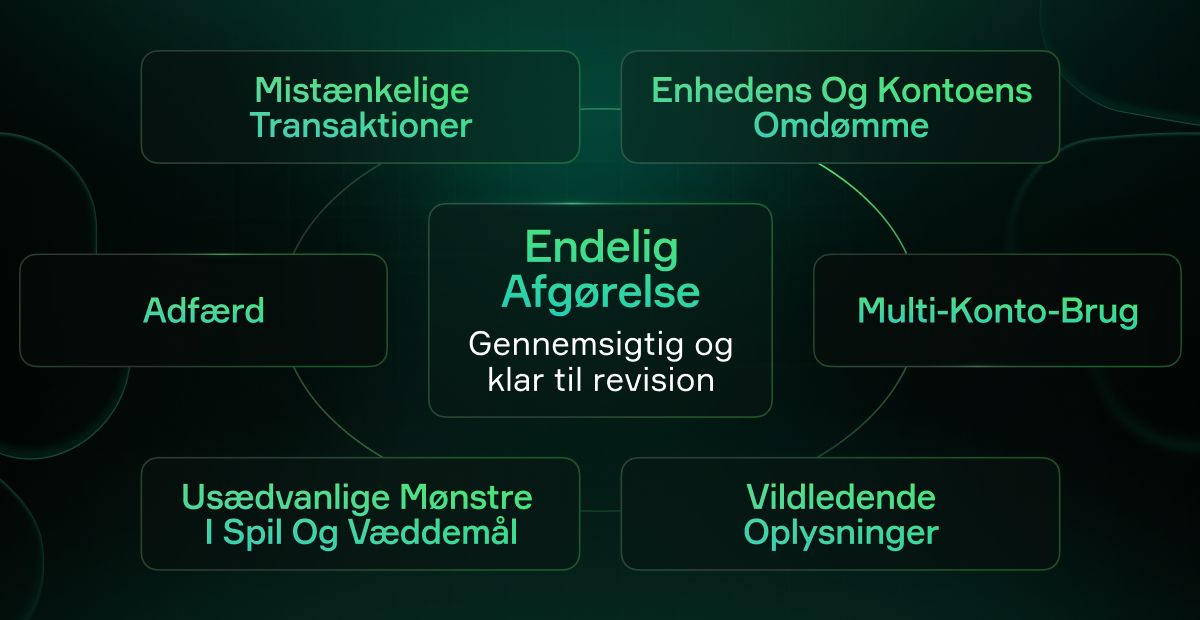 Mistænkelige Transaktioner

Enhedens Og Kontoens Omdømme

Adfærd

Endelig Afgørelse

Gennemsigtig og klar til revision

Multi-Konto-Brug

Usædvanlige Mønstre I Spil Og Væddemål

Vildledende Oplysninger